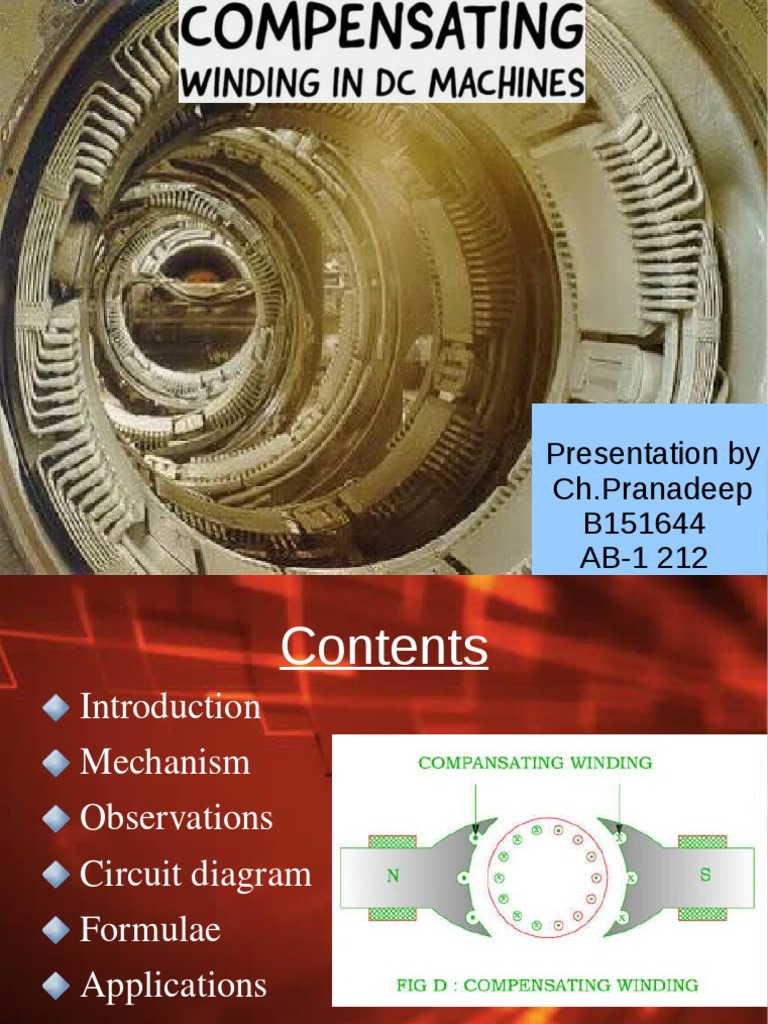 COMPENSATING
WINDING IN DC MACHINES

Presentation by
Ch.Pranadeep
B151644
AB-1 212

Contents

Introduction
Mechanism
Observations
Circuit diagram
Formulae
Applications

COMPANSATING WINDING

N

S

FIG D : COMPENSATING WINDING